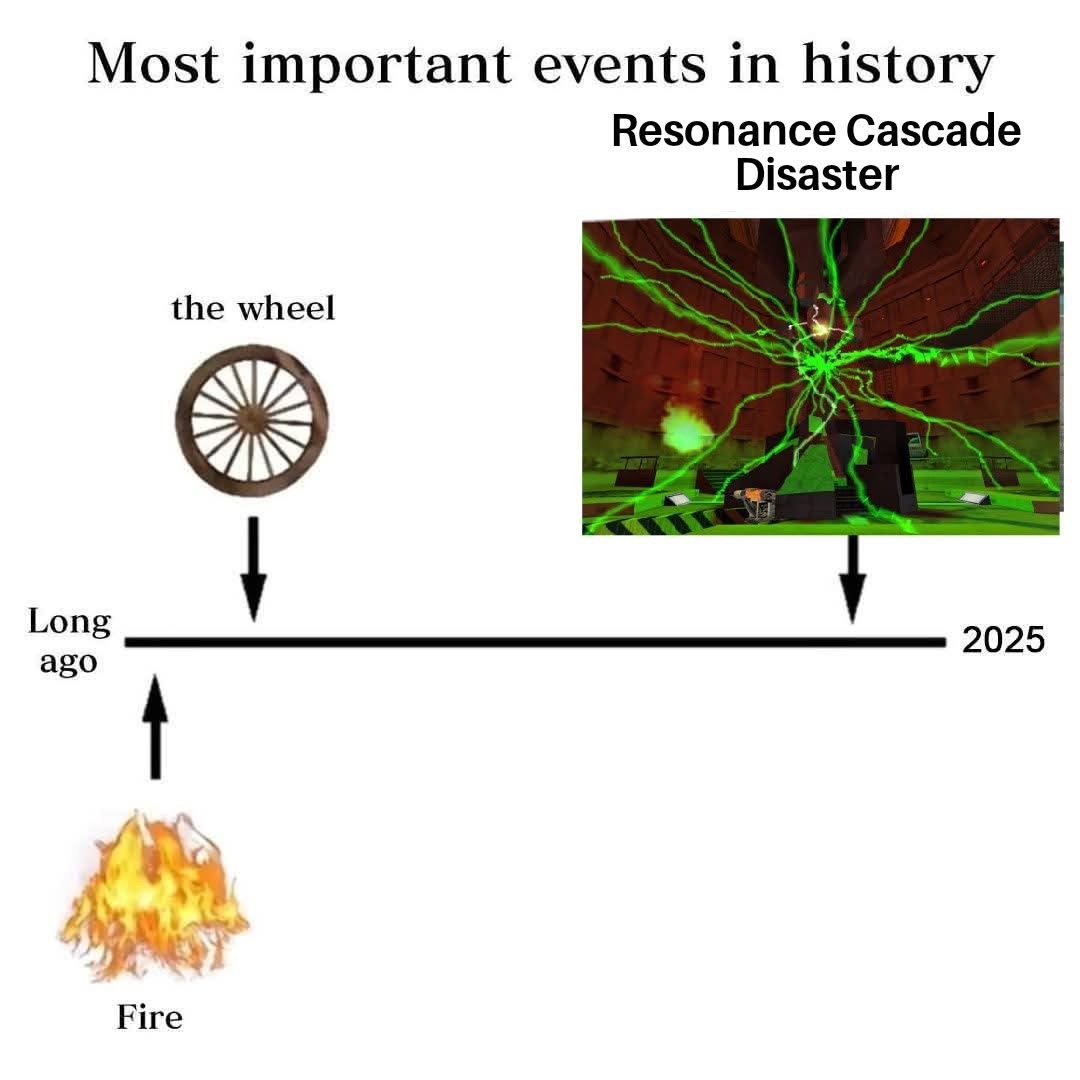 Most important events in history

Resonance Cascade Disaster

the wheel

Long ago

2025

Fire